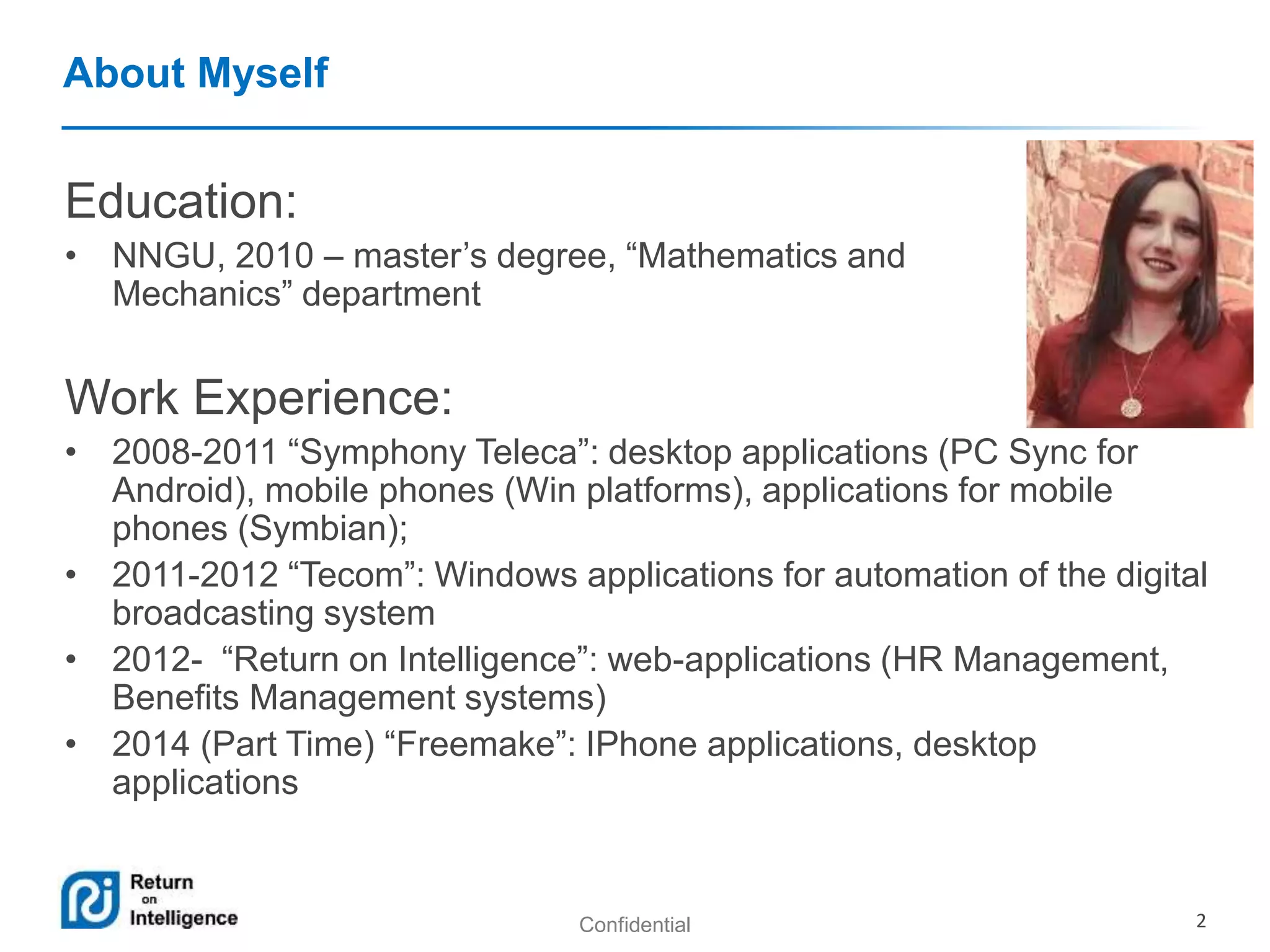 About Myself

Education:

• NNGU, 2010 – master’s degree, “Mathematics and Mechanics” department

Work Experience:

• 2008-2011 “Symphony Teleca”: desktop applications (PC Sync for Android), mobile phones (Win platforms), applications for mobile phones (Symbian);
• 2011-2012 “Tecom”: Windows applications for automation of the digital broadcasting system
• 2012- “Return on Intelligence”: web-applications (HR Management, Benefits Management systems)
• 2014 (Part Time) “Freemake”: IPhone applications, desktop applications

Return on Intelligence

Confidential

2